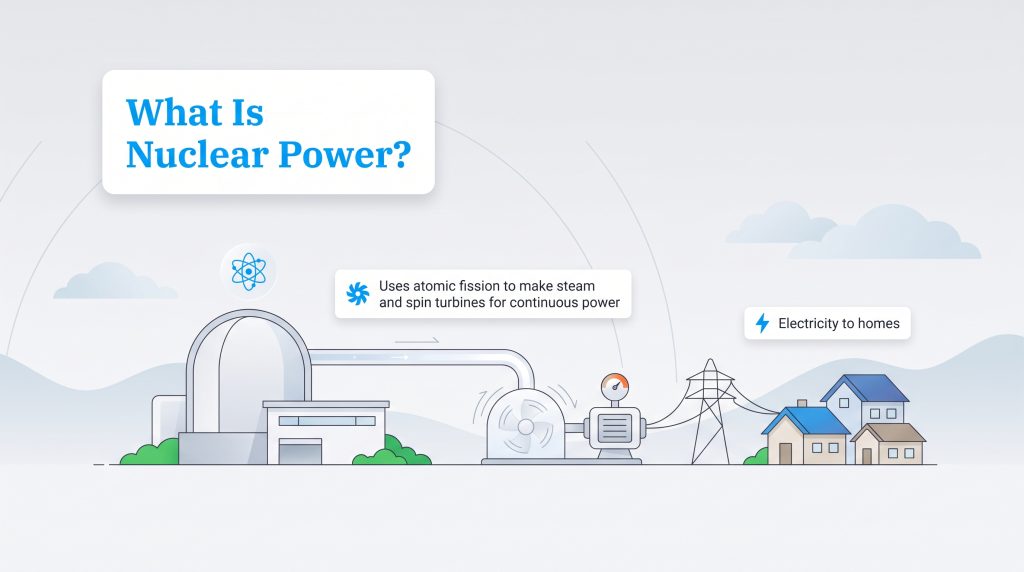 What Is Nuclear Power?

Uses atomic fission to make steam and spin turbines for continuous power

Electricity to homes